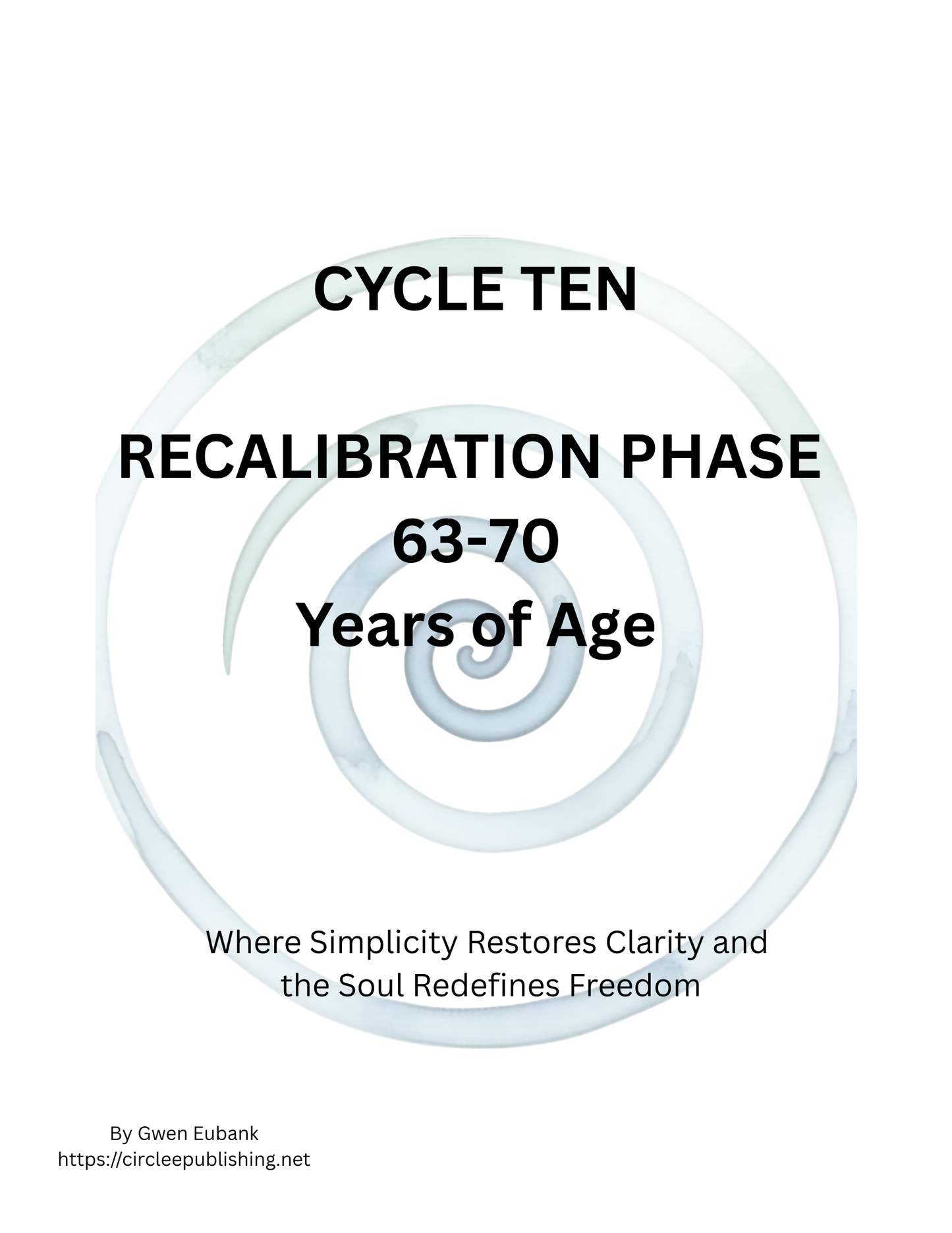 CYCLE TEN

RECALIBRATION PHASE
63-70
Years of Age

Where Simplicity Restores Clarity and the Soul Redefines Freedom

By Gwen Eubank
https://circleepublishing.net